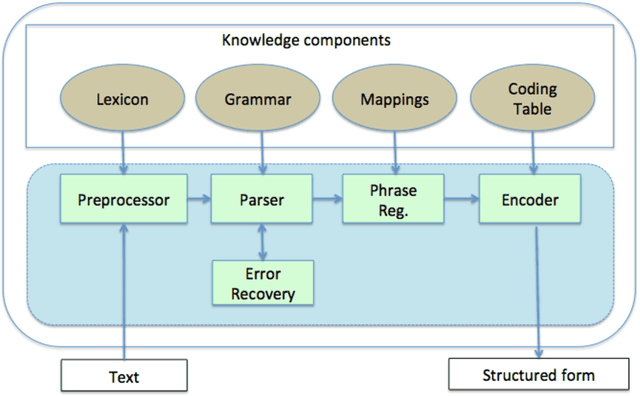 Knowledge components

Lexicon

Grammar

Mappings

Coding Table

Preprocessor

Parser

Phrase Reg.

Encoder

Error Recovery

Text

Structured form